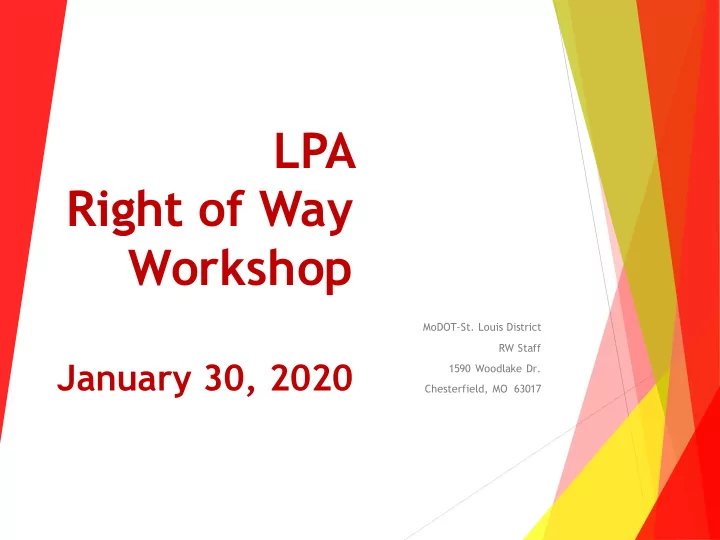 LPA
Right of Way
Workshop

January 30, 2020

MoDOT-St. Louis District
RW Staff
1590 Woodlake Dr.
Chesterfield, MO 63017